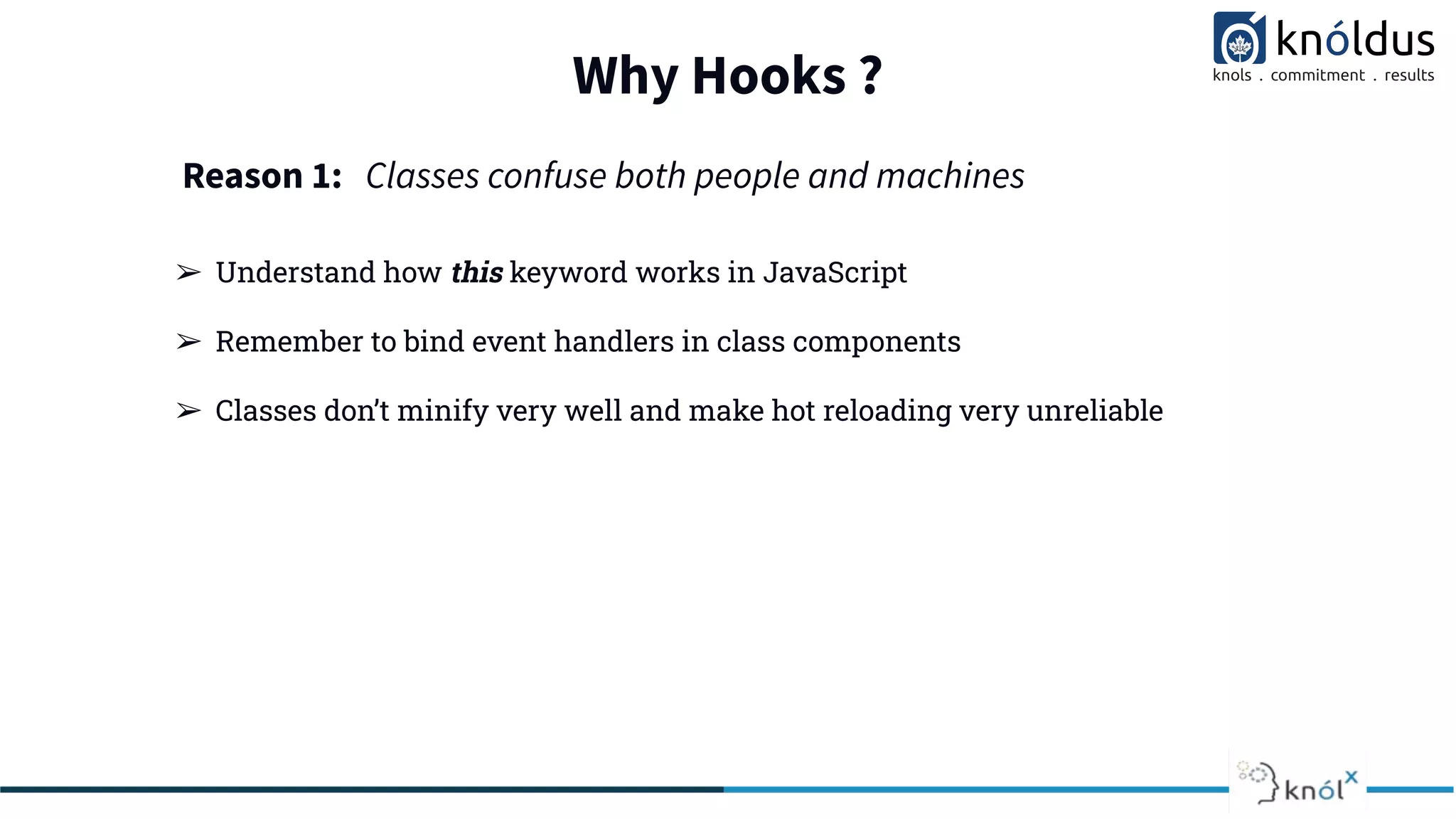 knóldus
knols . commitment . results

Why Hooks ?

Reason 1: Classes confuse both people and machines

➢ Understand how this keyword works in JavaScript

➢ Remember to bind event handlers in class components

➢ Classes don't minify very well and make hot reloading very unreliable

knólx